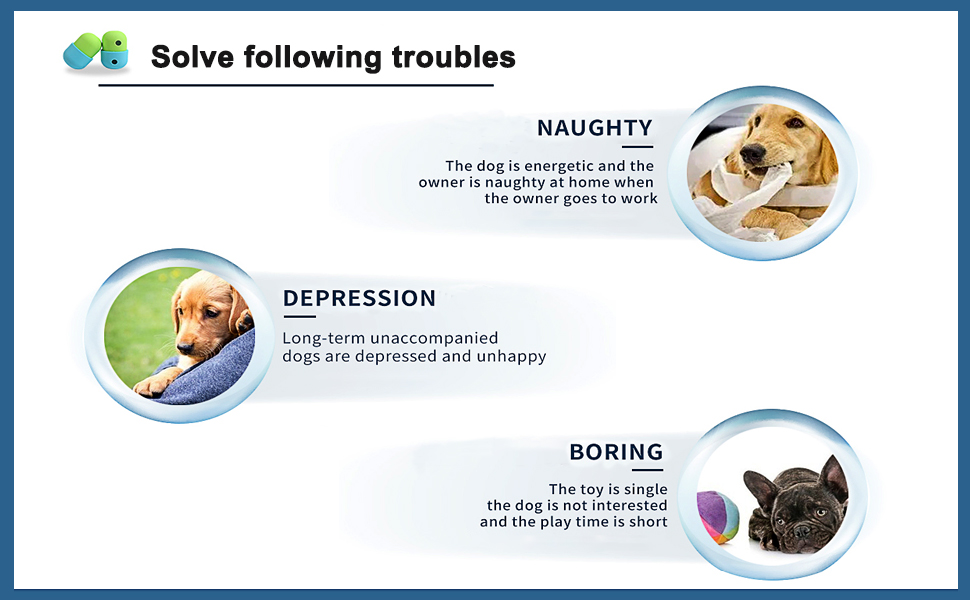 Solve following troubles

NAUGHTY

The dog is energetic and the owner is naughty at home when the owner goes to work

DEPRESSION

Long-term unaccompanied dogs are depressed and unhappy

BORING

The toy is single the dog is not interested and the play time is short